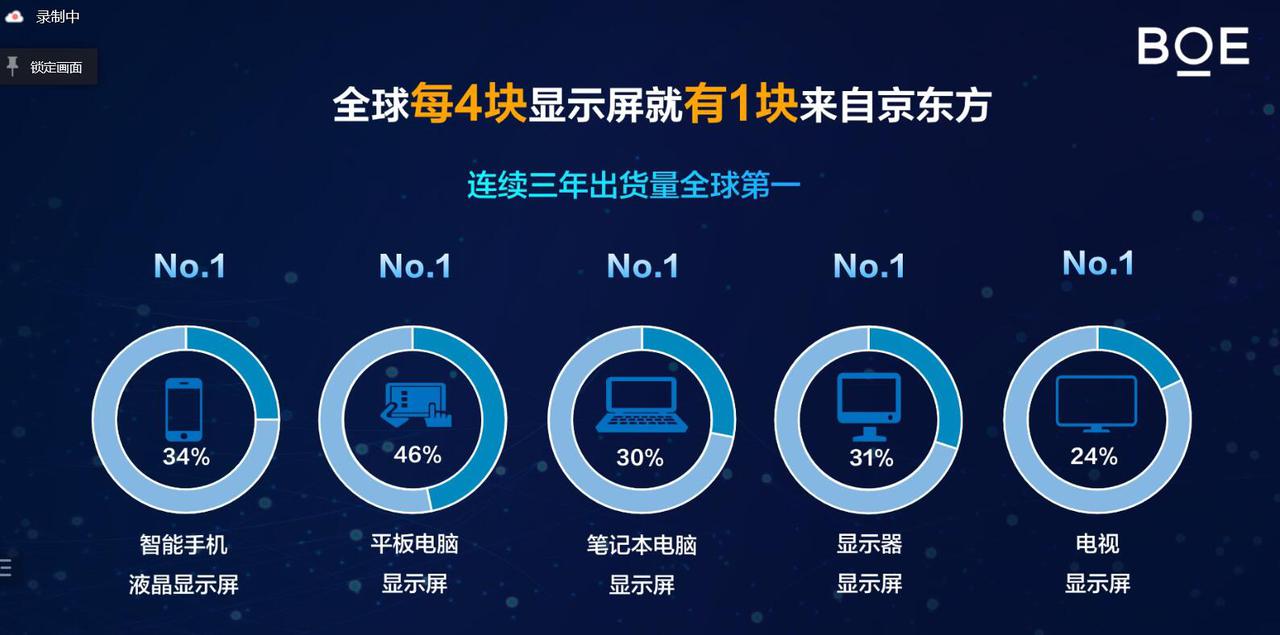 录制中

锁定画面

BOE

全球每4块显示屏就有1块来自京东方

连续三年出货量全球第一

No.1

34%

智能手机
液晶显示屏

No.1

46%

平板电脑
显示屏

No.1

30%

笔记本电脑
显示屏

No.1

31%

显示器
显示屏

No.1

24%

电视
显示屏